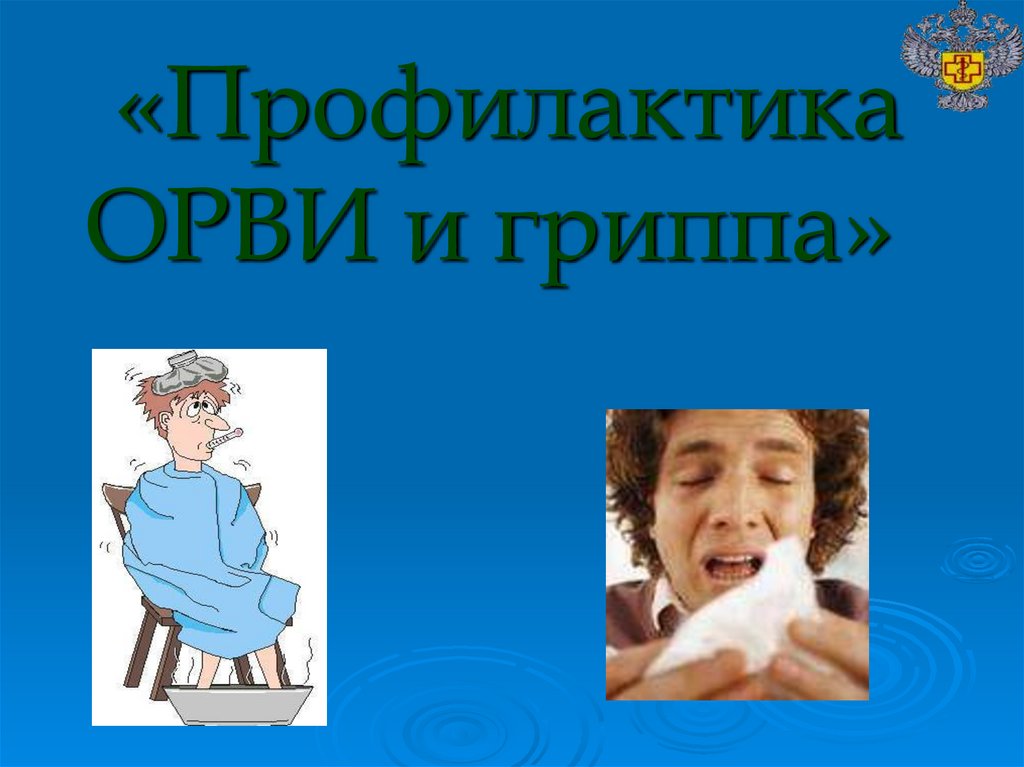 «Профилактика ОРВИ и гриппа»